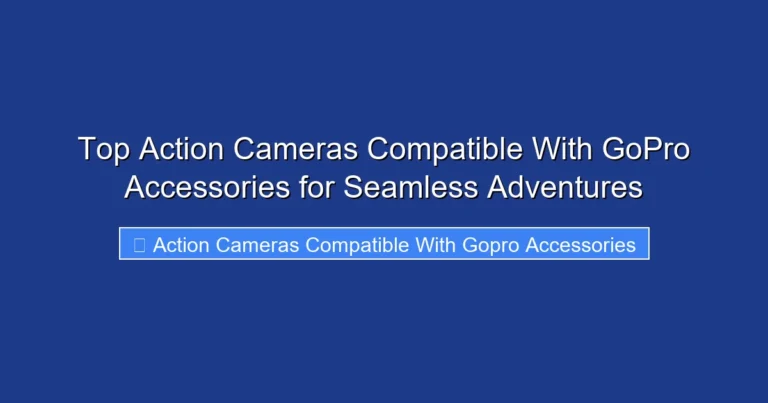 Top Action Cameras Compatible With GoPro Accessories for Seamless Adventures

Action Cameras Compatible With Gopro Accessories